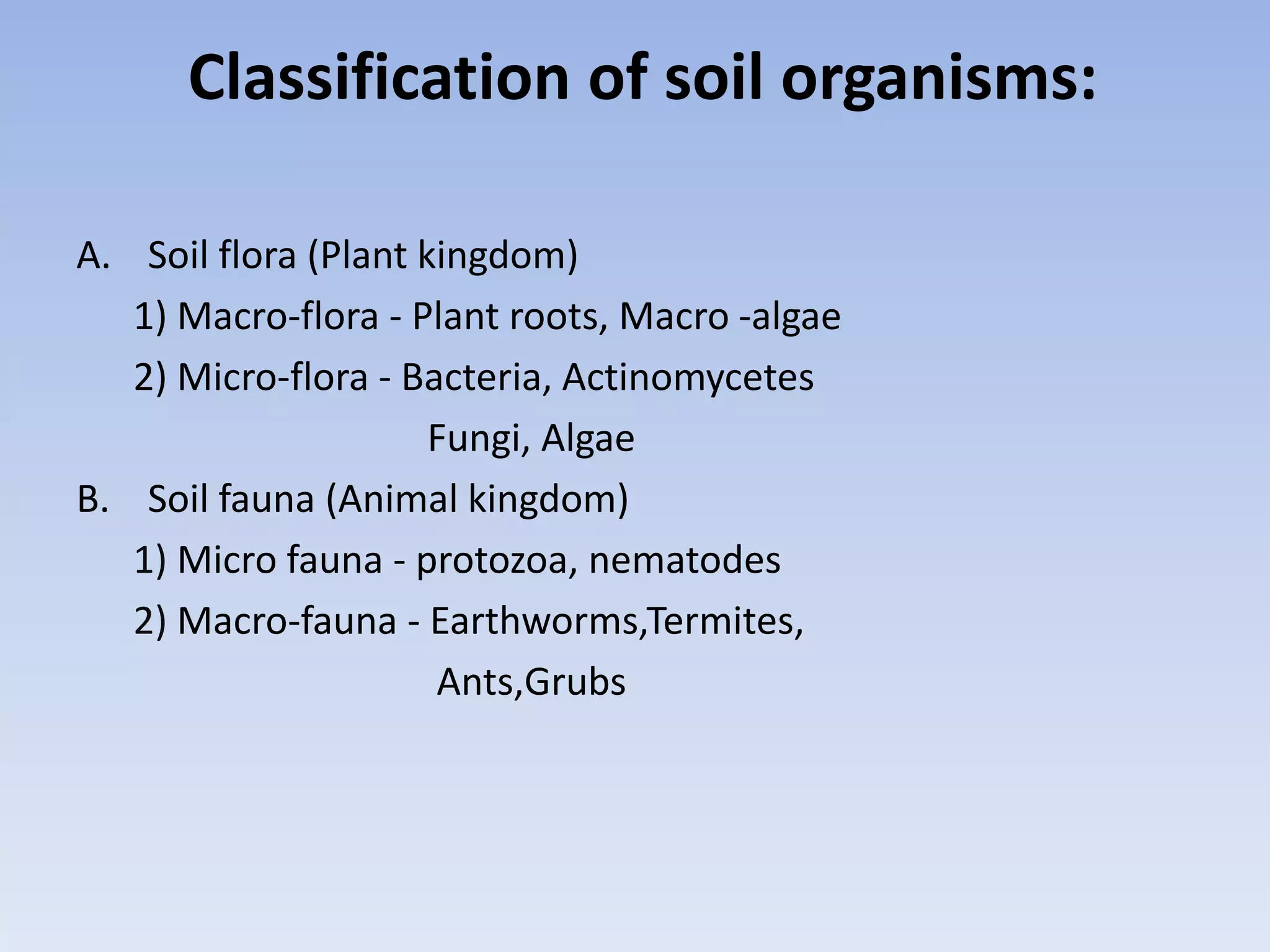 Classification of soil organisms:

A. Soil flora (Plant kingdom)

1) Macro-flora - Plant roots, Macro -algae

2) Micro-flora - Bacteria, Actinomycetes

Fungi, Algae

B. Soil fauna (Animal kingdom)

1) Micro fauna - protozoa, nematodes

2) Macro-fauna - Earthworms,Termites,

Ants,Grubs